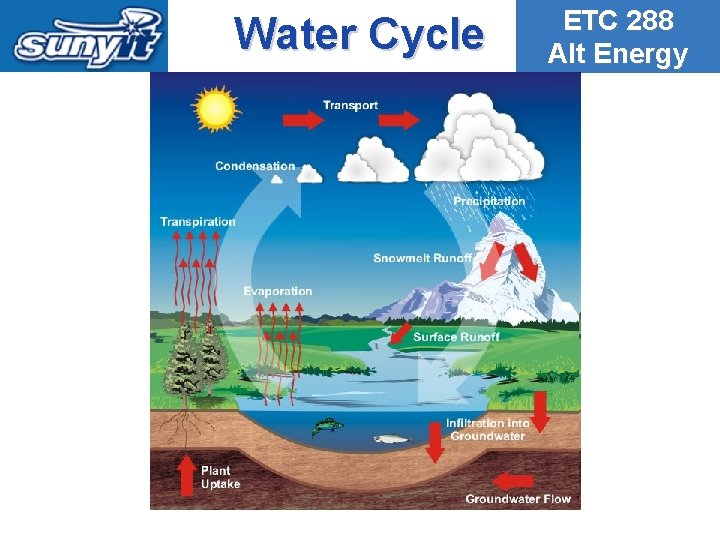 sunyit

Water Cycle

ETC 288
Alt Energy

Transport

Condensation

Precipitation

Transpiration

Snowmelt Runoff

Evaporation

Surface Runoff

Infiltration Into Groundwater

Plant Uptake

Groundwater Flow